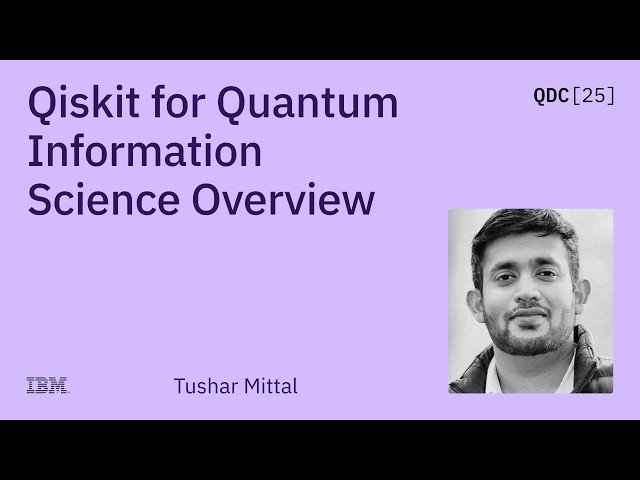 Qiskit for Quantum Information Science Overview

QDC[25]

IBM

Tushar Mittal